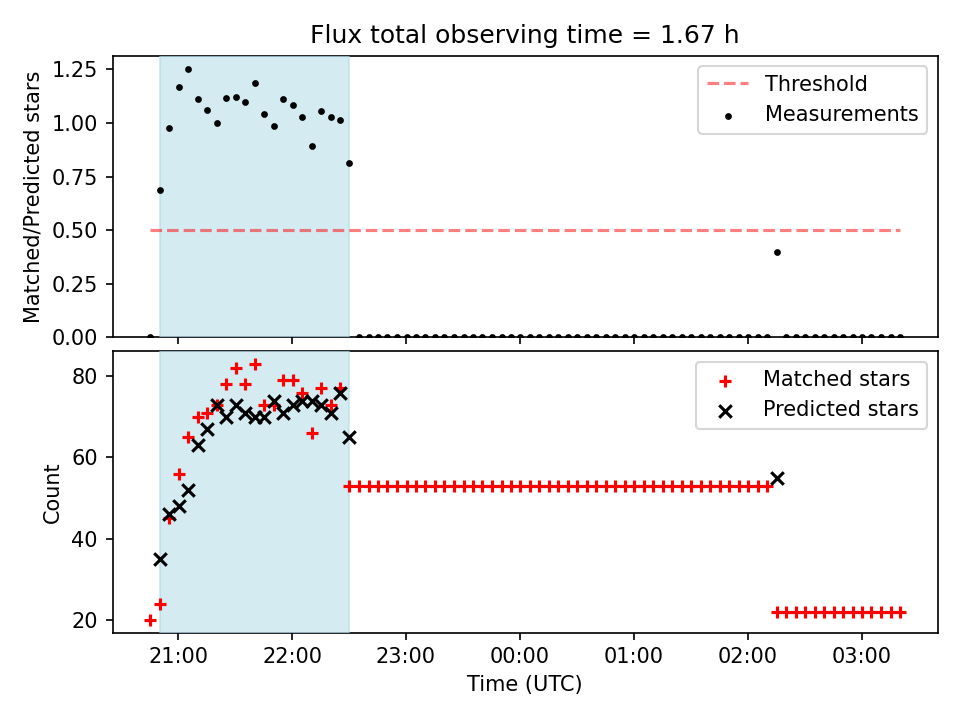 Flux total observing time = 1.67 h

Matched/Predicted stars

1.25
1.00
0.75
0.50
0.25
0.00

Threshold
Measurements

Count

80
60
40
20

Matched stars
Predicted stars

21:00 22:00 23:00 00:00 01:00 02:00 03:00

Time (UTC)